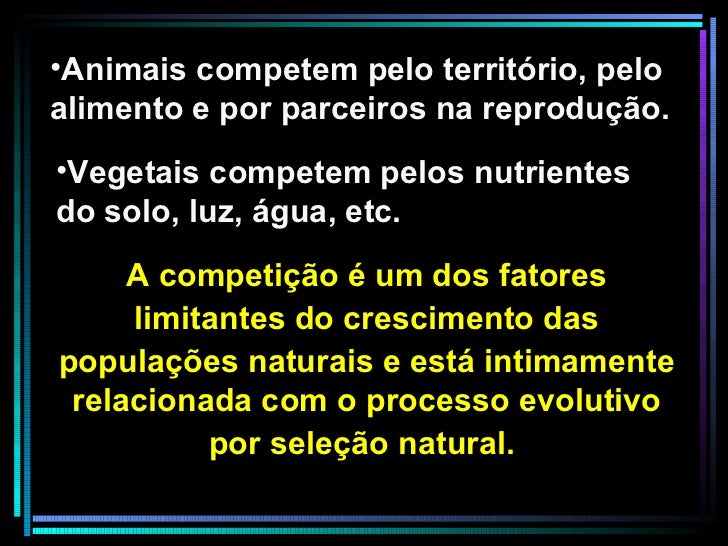 •Animais competem pelo território, pelo alimento e por parceiros na reprodução.

•Vegetais competem pelos nutrientes do solo, luz, água, etc.

A competição é um dos fatores limitantes do crescimento das populações naturais e está intimamente relacionada com o processo evolutivo por seleção natural.